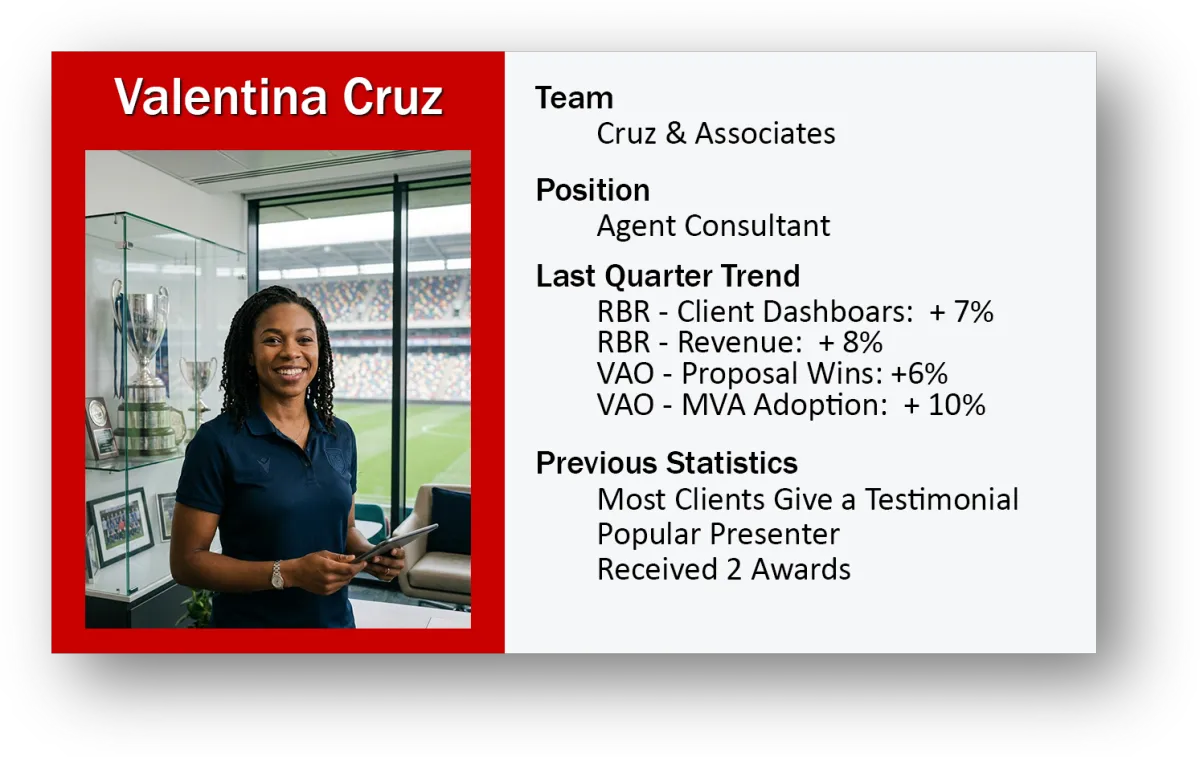 Valentina Cruz

Team
Cruz & Associates

Position
Agent Consultant

Last Quarter Trend
RBR - Client Dashboars: + 7%
RBR - Revenue: + 8%
VAO - Proposal Wins: +6%
VAO - MVA Adoption: + 10%

Previous Statistics
Most Clients Give a Testimonial
Popular Presenter
Received 2 Awards